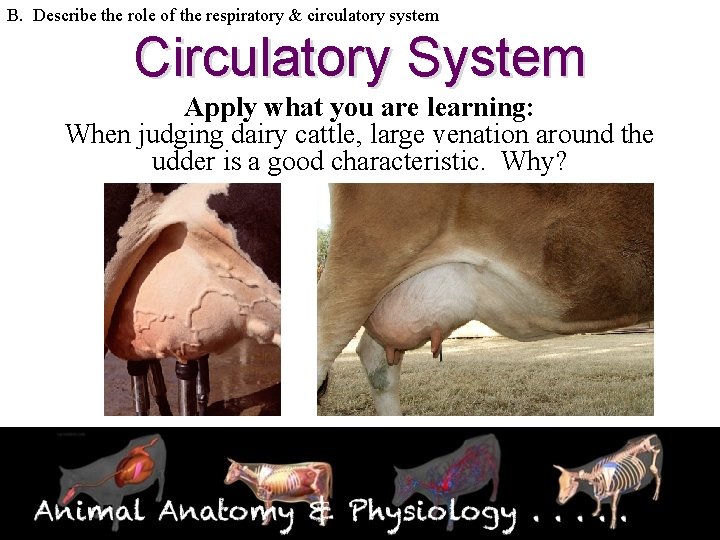 B. Describe the role of the respiratory & circulatory system

Circulatory System

Apply what you are learning:
When judging dairy cattle, large venation around the udder is a good characteristic. Why?

Animal Anatomy & Physiology . . . . .